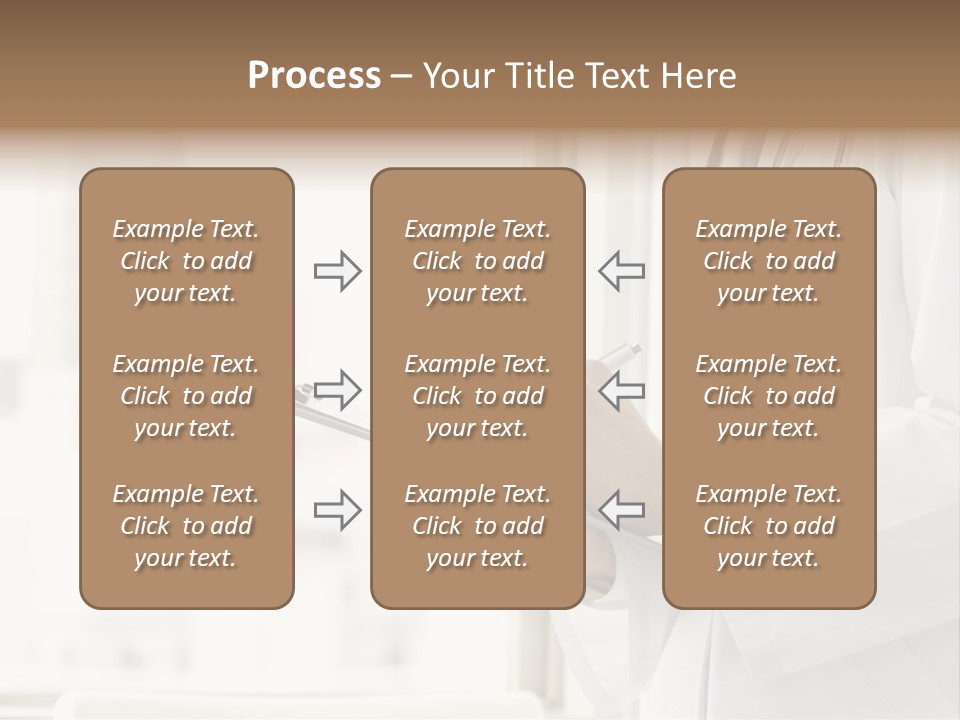 Process – Your Title Text Here

Example Text. Click to add your text.

Example Text. Click to add your text.

Example Text. Click to add your text.

Example Text. Click to add your text.

Example Text. Click to add your text.

Example Text. Click to add your text.

Example Text. Click to add your text.

Example Text. Click to add your text.

Example Text. Click to add your text.